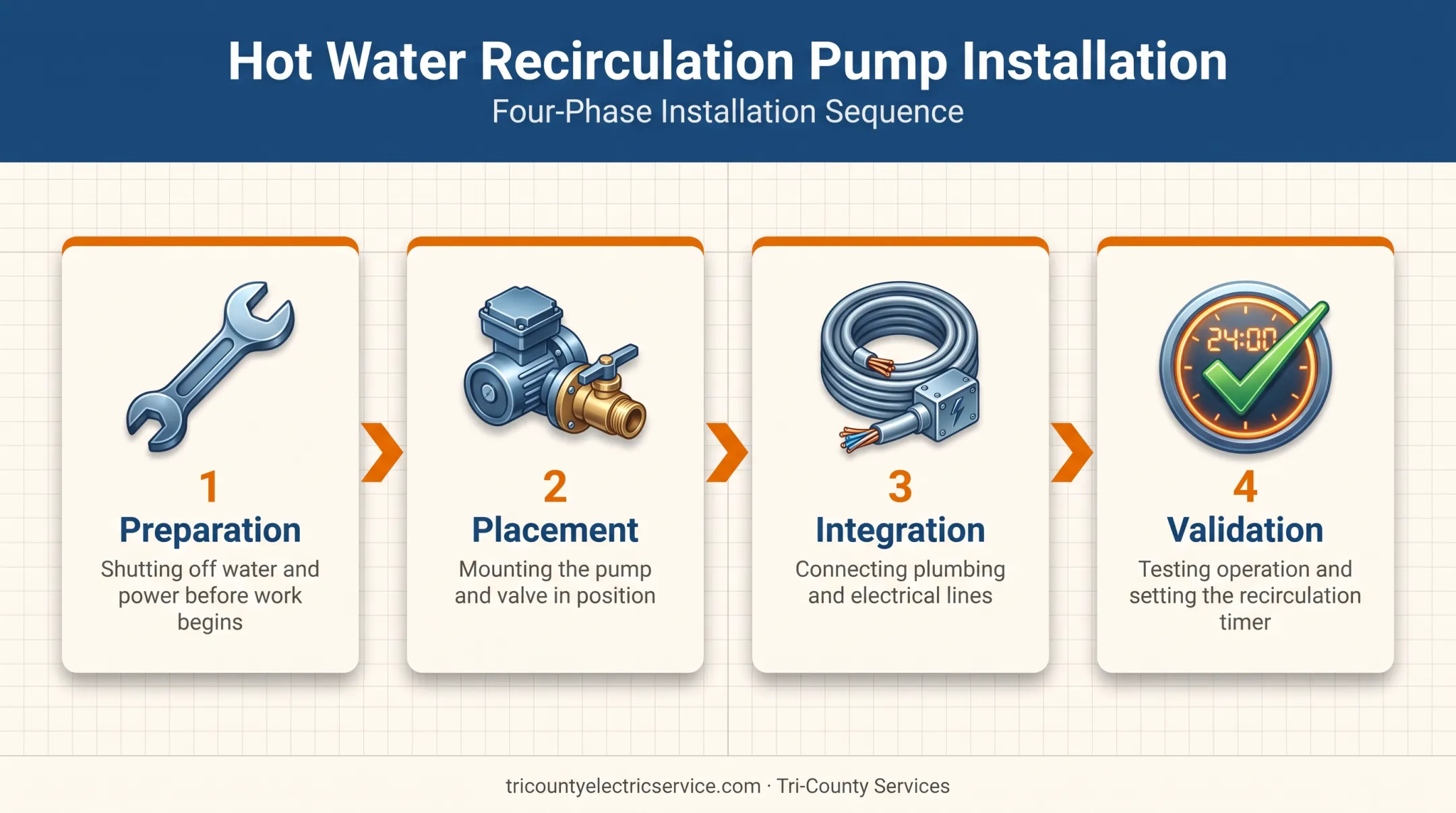 Hot Water Recirculation Pump Installation
Four-Phase Installation Sequence

1
Preparation
Shutting off water and power before work begins

2
Placement
Mounting the pump and valve in position

3
Integration
Connecting plumbing and electrical lines

24:00
4
Validation
Testing operation and setting the recirculation timer

tricountyelectricservice.com · Tri-County Services